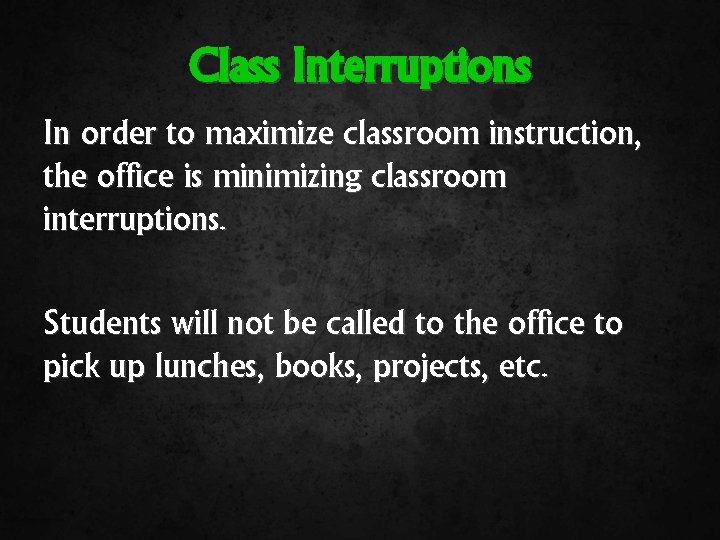 Class Interruptions

In order to maximize classroom instruction, the office is minimizing classroom interruptions.

Students will not be called to the office to pick up lunches, books, projects, etc.